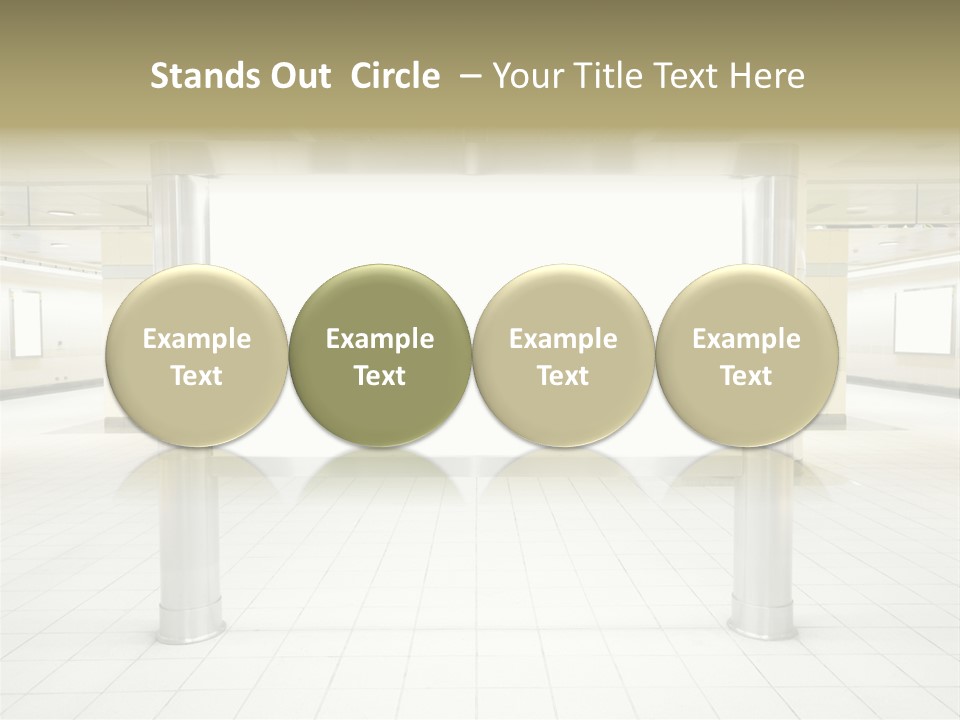 Stands Out Circle – Your Title Text Here

Example Text

Example Text

Example Text

Example Text